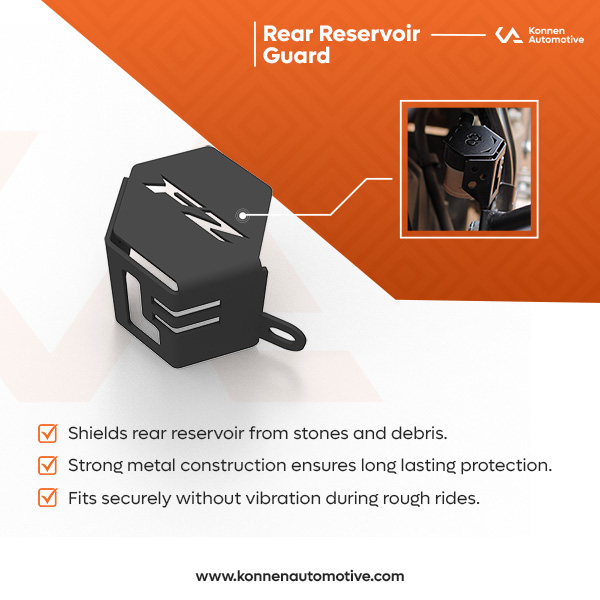 Rear Reservoir Guard

Konnen Automotive

FZ

Shields rear reservoir from stones and debris.

Strong metal construction ensures long lasting protection.

Fits securely without vibration during rough rides.

www.konnenautomotive.com